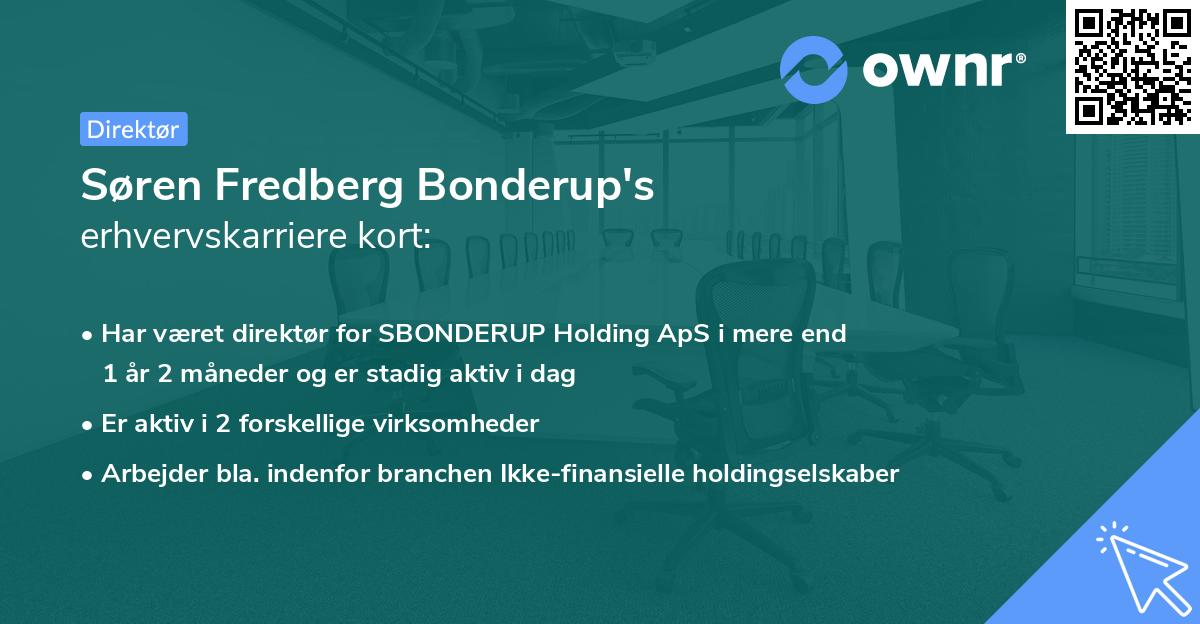 ownr®

Direktør

Søren Fredberg Bonderup's erhvervskarriere kort:

• Har været direktør for SBONDERUP Holding ApS i mere end 1 år 2 måneder og er stadig aktiv i dag

• Er aktiv i 2 forskellige virksomheder

• Arbejder bla. indenfor branchen Ikke-finansielle holdingselskaber